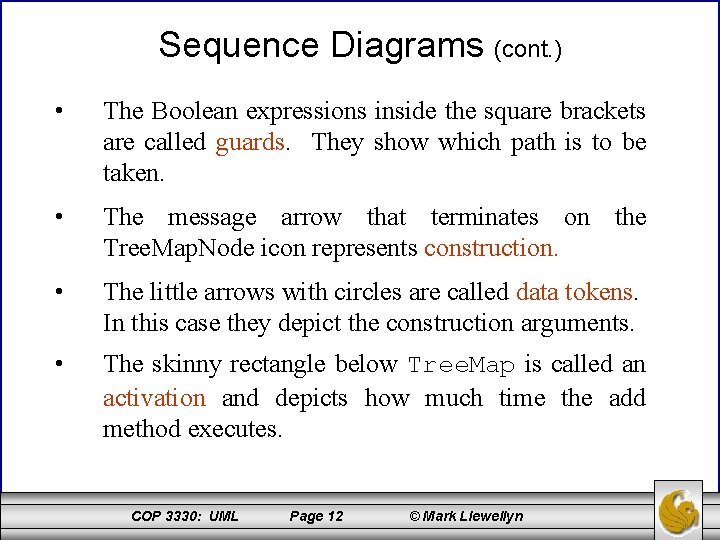 Sequence Diagrams (cont.)

• The Boolean expressions inside the square brackets are called guards. They show which path is to be taken.

• The message arrow that terminates on the TreeMapNode icon represents construction.

• The little arrows with circles are called data tokens. In this case they depict the construction arguments.

• The skinny rectangle below TreeMap is called an activation and depicts how much time the add method executes.

COP 3330: UML Page 12 © Mark Llewellyn